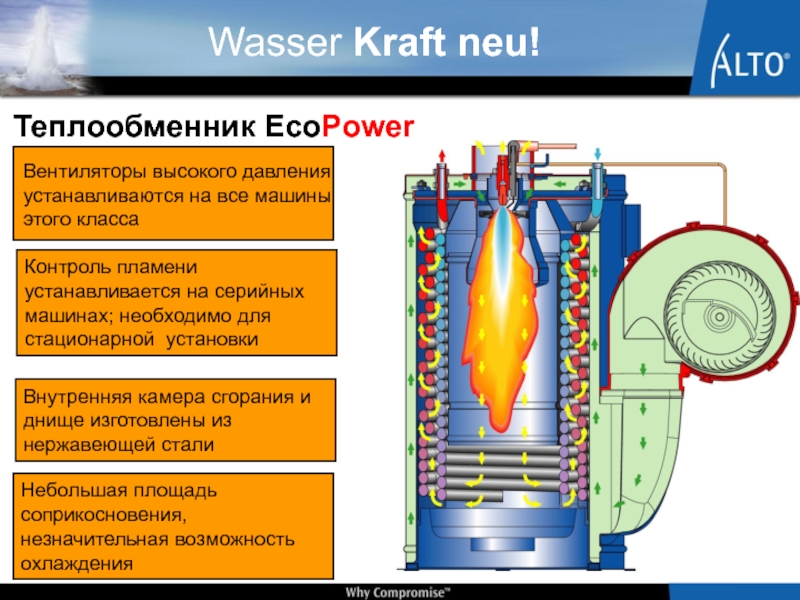 Wasser Kraft neu!

ALTO®

Теплообменник EcoPower

Вентиляторы высокого давления устанавливаются на все машины этого класса

Контроль пламени устанавливается на серийных машинах; необходимо для стационарной установки

Внутренняя камера сгорания и днище изготовлены из нержавеющей стали

Небольшая площадь соприкосновения, незначительная возможность охлаждения

Why Compromise™